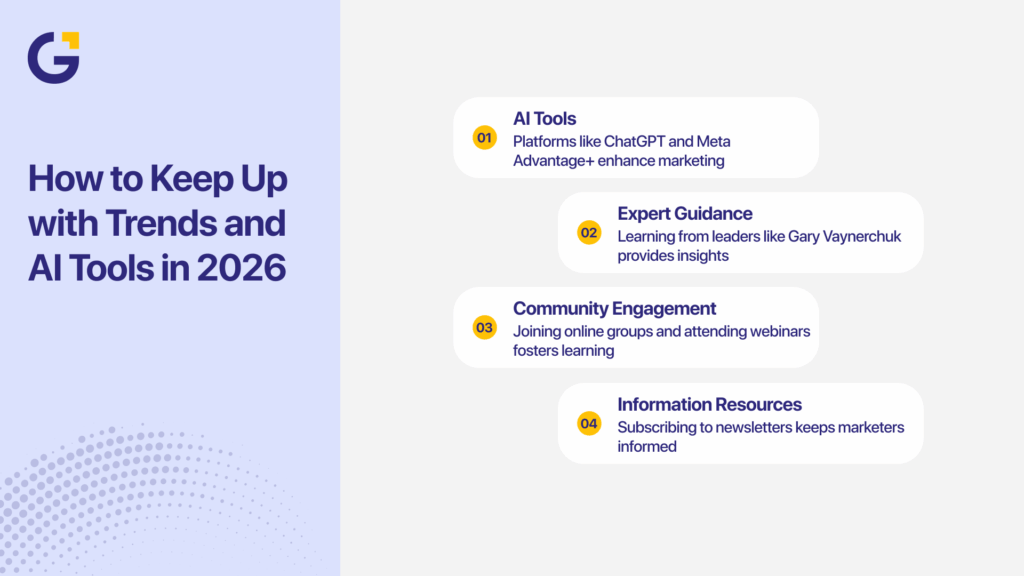 G

How to Keep Up with Trends and AI Tools in 2026

01 AI Tools
Platforms like ChatGPT and Meta Advantage+ enhance marketing

02 Expert Guidance
Learning from leaders like Gary Vaynerchuk provides insights

03 Community Engagement
Joining online groups and attending webinars fosters learning

04 Information Resources
Subscribing to newsletters keeps marketers informed